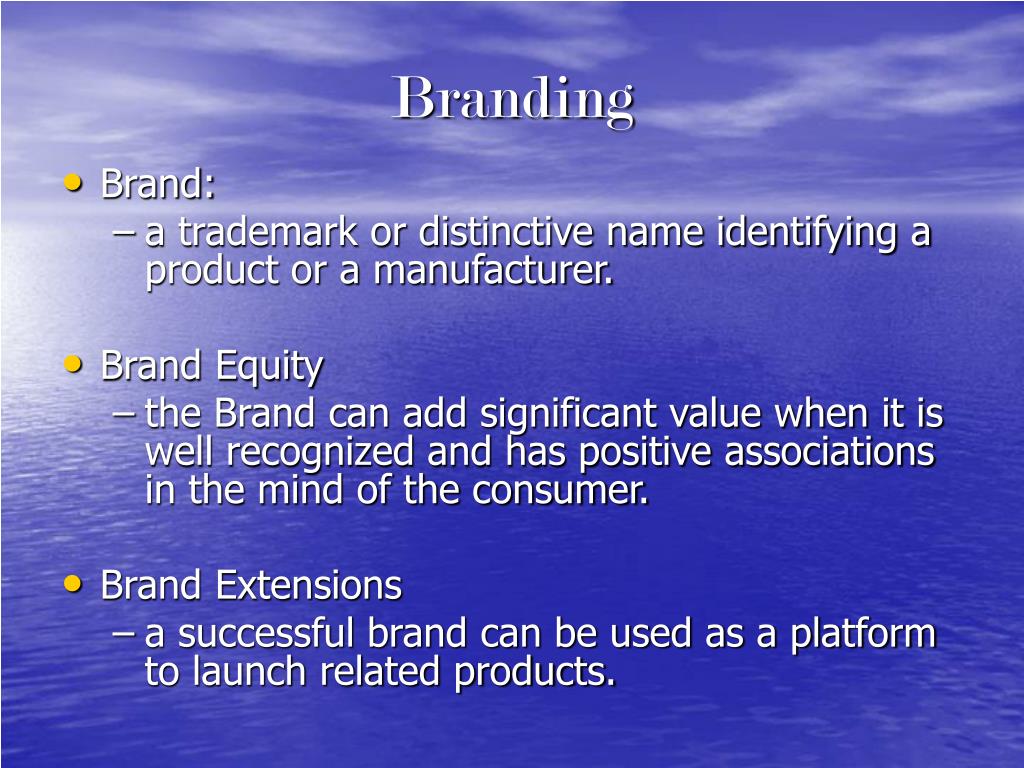 Branding

• Brand:
– a trademark or distinctive name identifying a product or a manufacturer.

• Brand Equity
– the Brand can add significant value when it is well recognized and has positive associations in the mind of the consumer.

• Brand Extensions
– a successful brand can be used as a platform to launch related products.